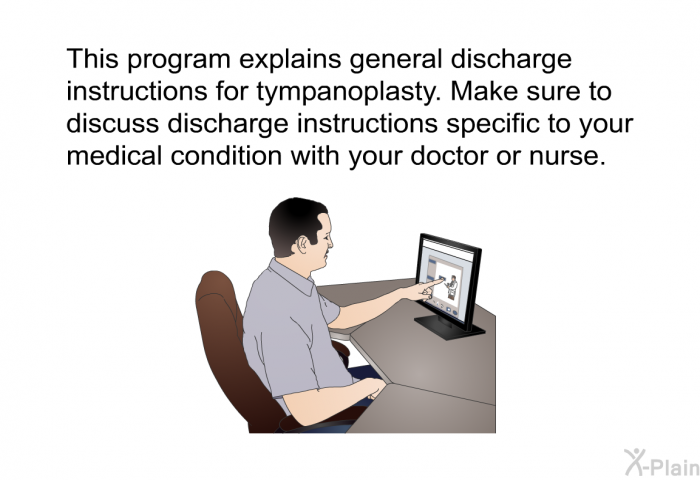 This program explains general discharge instructions for tympanoplasty. Make sure to discuss discharge instructions specific to your medical condition with your doctor or nurse.

X-Plain